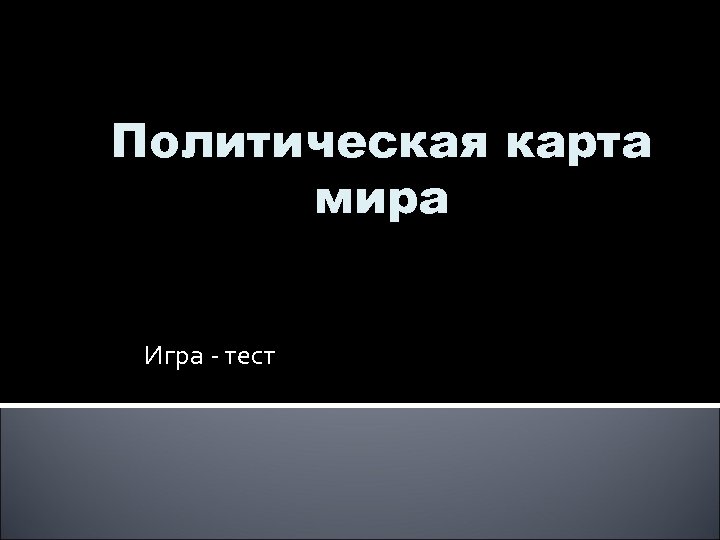 Политическая карта мира

Игра - тест